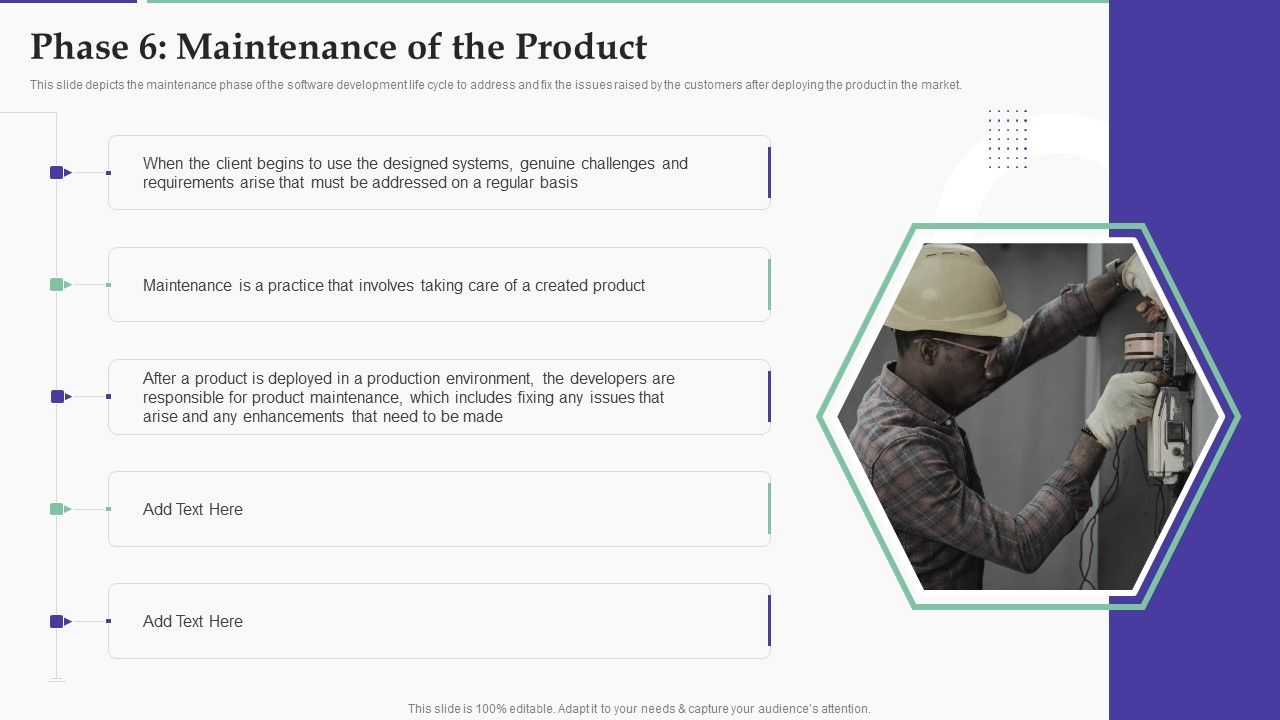 Phase 6: Maintenance of the Product

This slide depicts the maintenance phase of the software development life cycle to address and fix the issues raised by the customers after deploying the product in the market.

When the client begins to use the designed systems, genuine challenges and requirements arise that must be addressed on a regular basis

Maintenance is a practice that involves taking care of a created product

After a product is deployed in a production environment, the developers are responsible for product maintenance, which includes fixing any issues that arise and any enhancements that need to be made

Add Text Here

Add Text Here

This slide is 100% editable. Adapt it to your needs & capture your audience's attention.